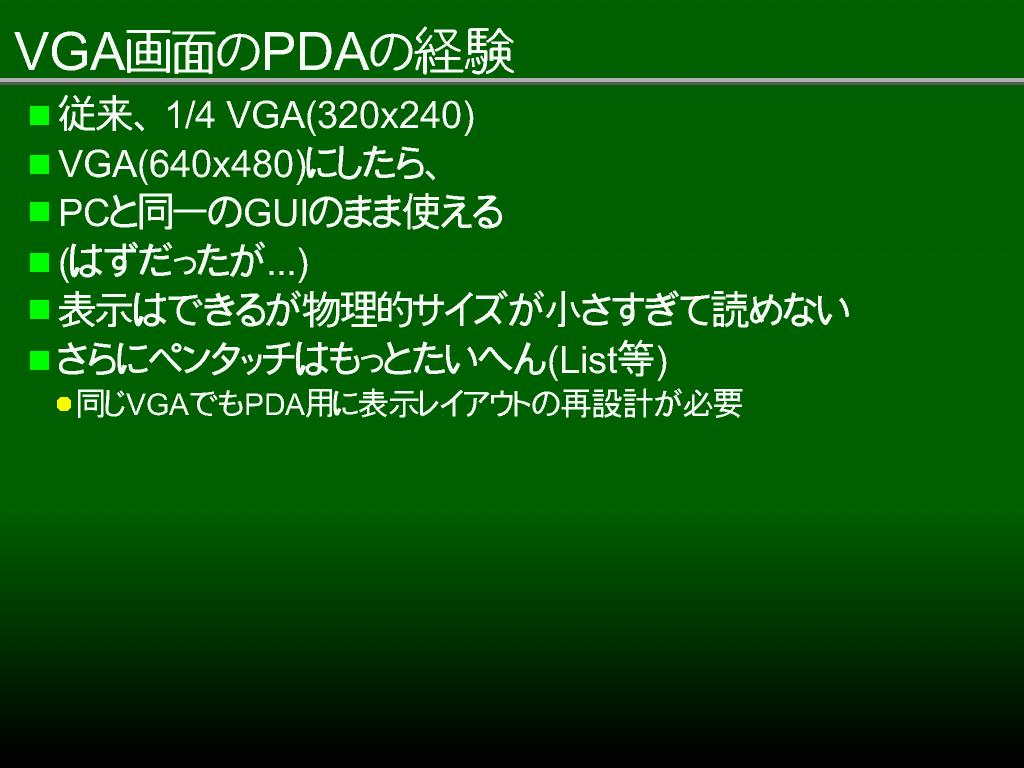 VGA画面のPDAの経験

従来、1/4 VGA(320x240)

VGA(640x480)にしたら、

PCと同一のGUIのまま使える

(はずだったが…)

表示はできるが物理的サイズが小さすぎて読めない

さらにペンタッチはもっとたいへん(List等)

同じVGAでもPDA用に表示レイアウトの再設計が必要